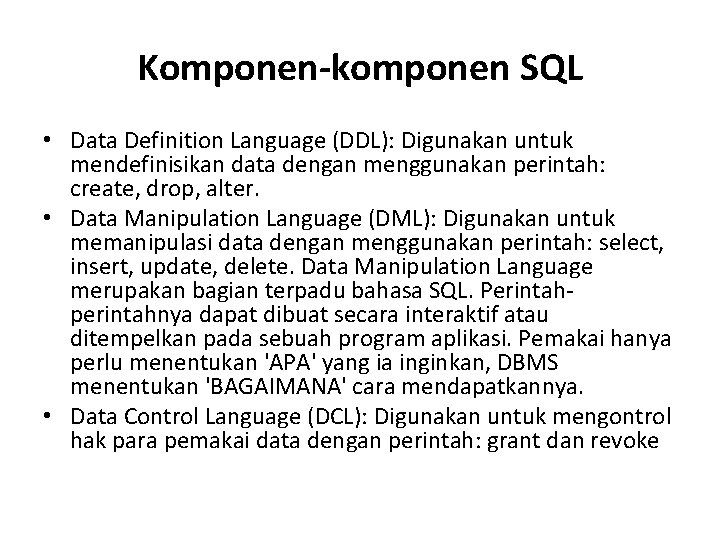 Komponen-komponen SQL

• Data Definition Language (DDL): Digunakan untuk mendefinisikan data dengan menggunakan perintah: create, drop, alter.
• Data Manipulation Language (DML): Digunakan untuk memanipulasi data dengan menggunakan perintah: select, insert, update, delete. Data Manipulation Language merupakan bagian terpadu bahasa SQL. Perintah-perintahnya dapat dibuat secara interaktif atau ditempelkan pada sebuah program aplikasi. Pemakai hanya perlu menentukan 'APA' yang ia inginkan, DBMS menentukan 'BAGAIMANA' cara mendapatkannya.
• Data Control Language (DCL): Digunakan untuk mengontrol hak para pemakai data dengan perintah: grant dan revoke